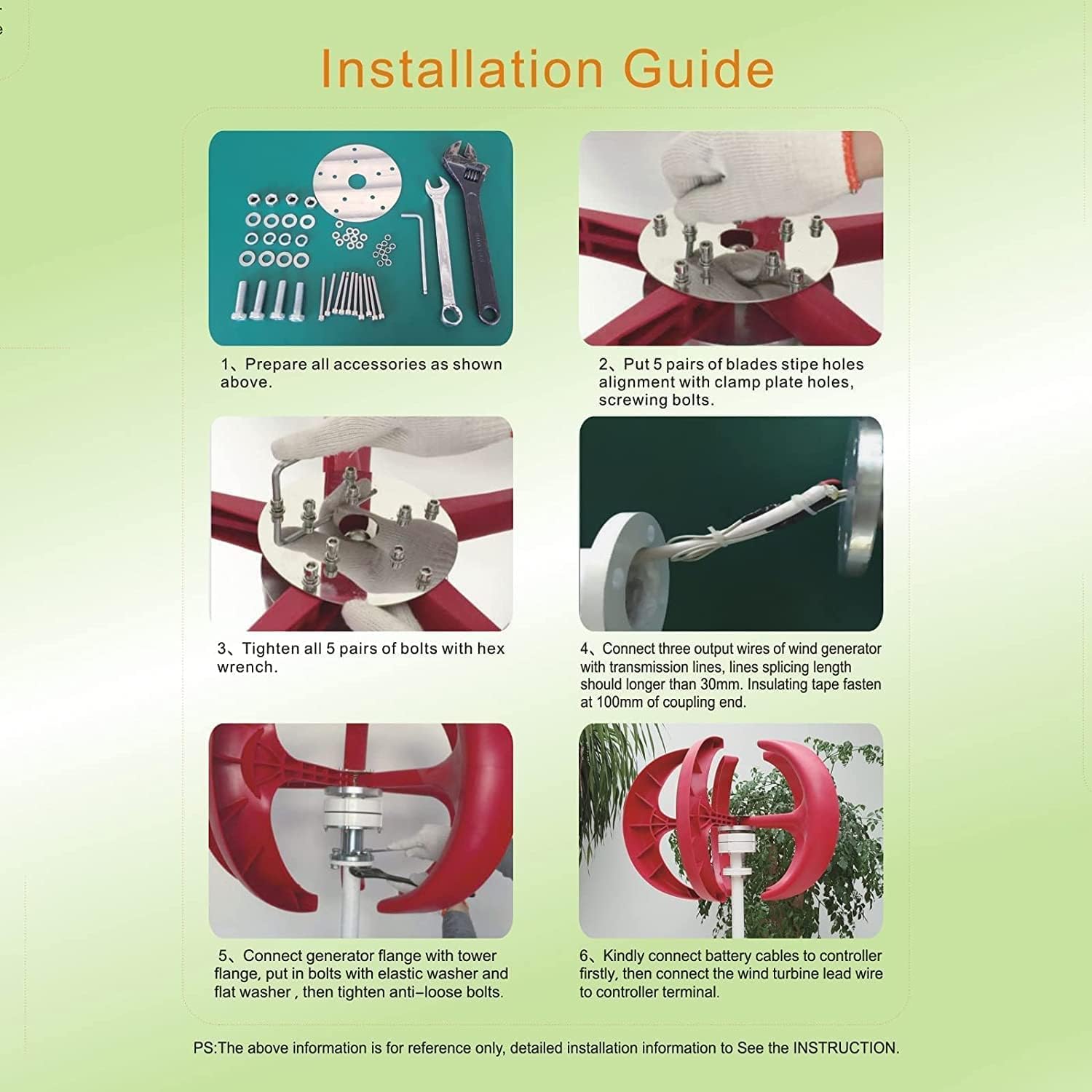 Installation Guide

1、Prepare all accessories as shown above.

2、Put 5 pairs of blades stipe holes alignment with clamp plate holes, screwing bolts.

3、Tighten all 5 pairs of bolts with hex wrench.

4、Connect three output wires of wind generator with transmission lines, lines splicing length should longer than 30mm. Insulating tape fasten at 100mm of coupling end.

5、Connect generator flange with tower flange, put in bolts with elastic washer and flat washer , then tighten anti-loose bolts.

6、Kindly connect battery cables to controller firstly, then connect the wind turbine lead wire to controller terminal.

PS:The above information is for reference only, detailed installation information to See the INSTRUCTION.